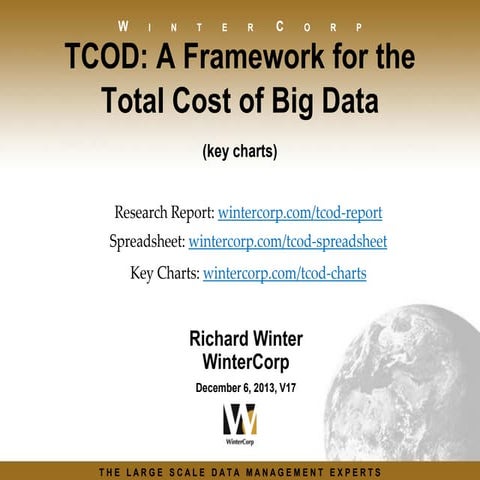 WINTERCORP

TCOD: A Framework for the Total Cost of Big Data

(key charts)

Research Report: wintercorp.com/tcod-report

Spreadsheet: wintercorp.com/tcod-spreadsheet

Key Charts: wintercorp.com/tcod-charts

Richard Winter
WinterCorp

December 6, 2013, V17

W
WinterCorp

THE LARGE SCALE DATA MANAGEMENT EXPERTS